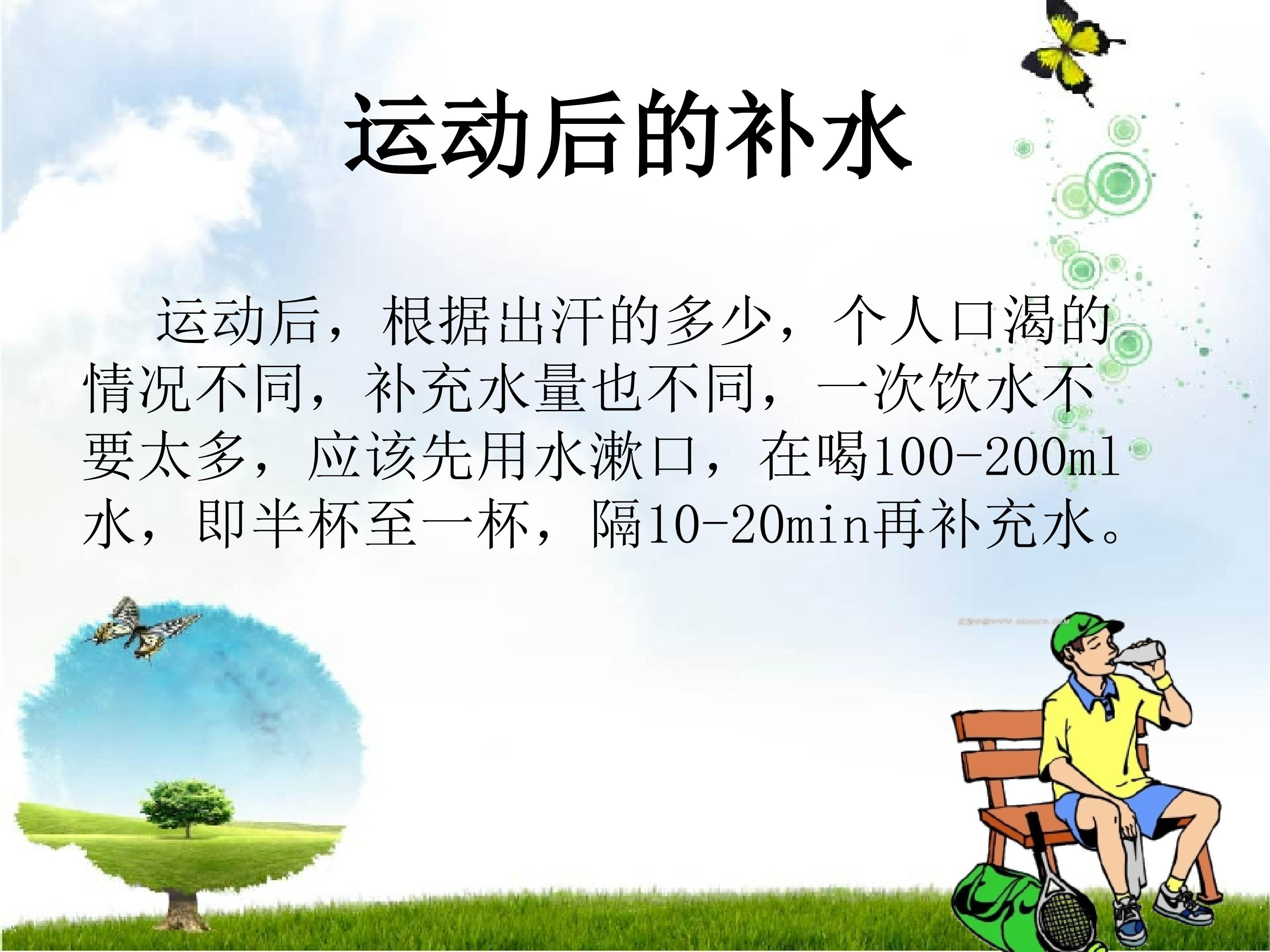 运动后的补水

运动后，根据出汗的多少，个人口渴的情况不同，补充水量也不同，一次饮水不要太多，应该先用水漱口，在喝100-200ml水，即半杯至一杯，隔10-20min再补充水。